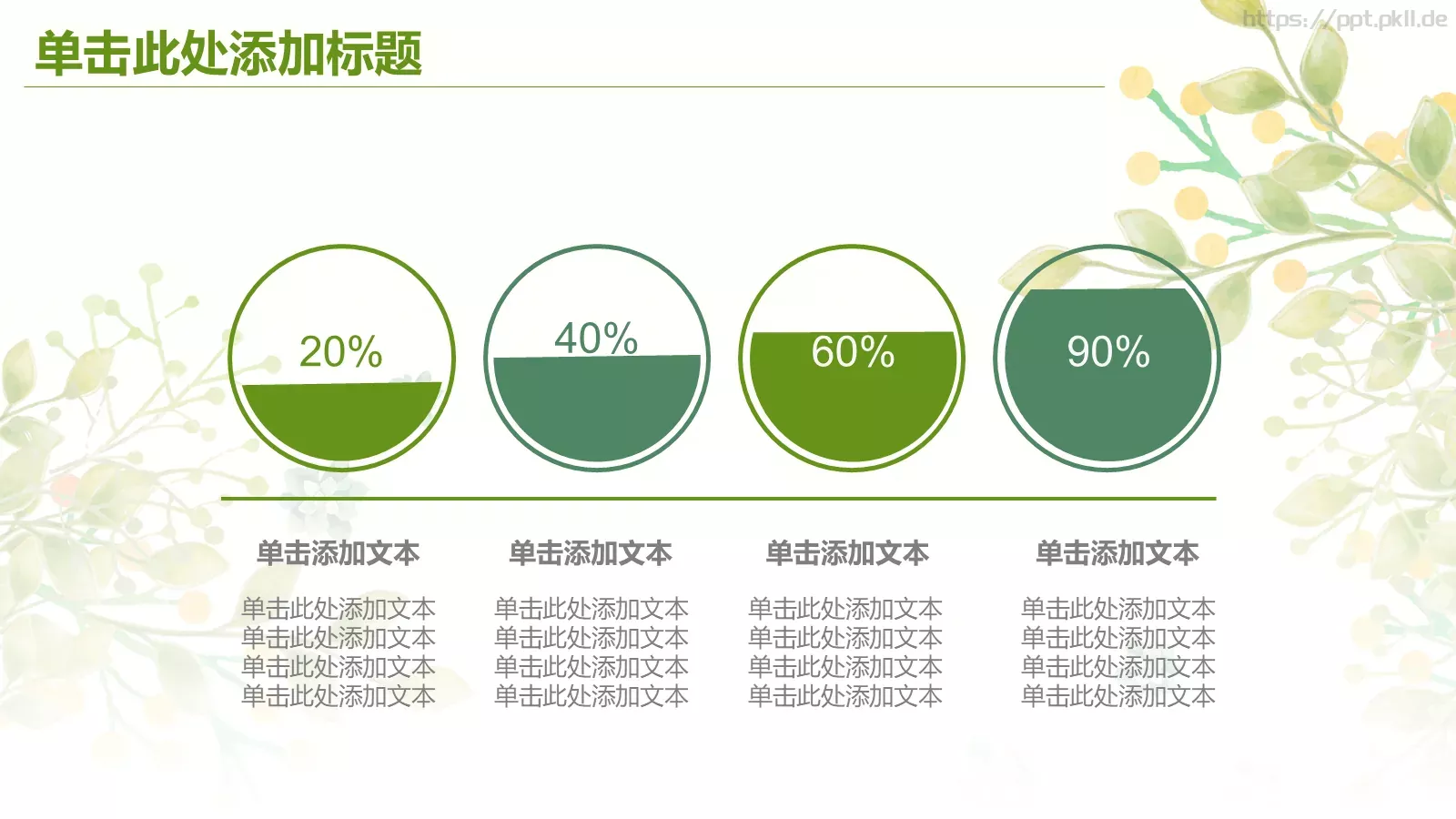 单击此处添加标题

https://ppt.pkll.de

20%

40%

60%

90%

单击添加文本

单击此处添加文本
单击此处添加文本
单击此处添加文本
单击此处添加文本

单击添加文本

单击此处添加文本
单击此处添加文本
单击此处添加文本
单击此处添加文本

单击添加文本

单击此处添加文本
单击此处添加文本
单击此处添加文本
单击此处添加文本

单击添加文本

单击此处添加文本
单击此处添加文本
单击此处添加文本
单击此处添加文本